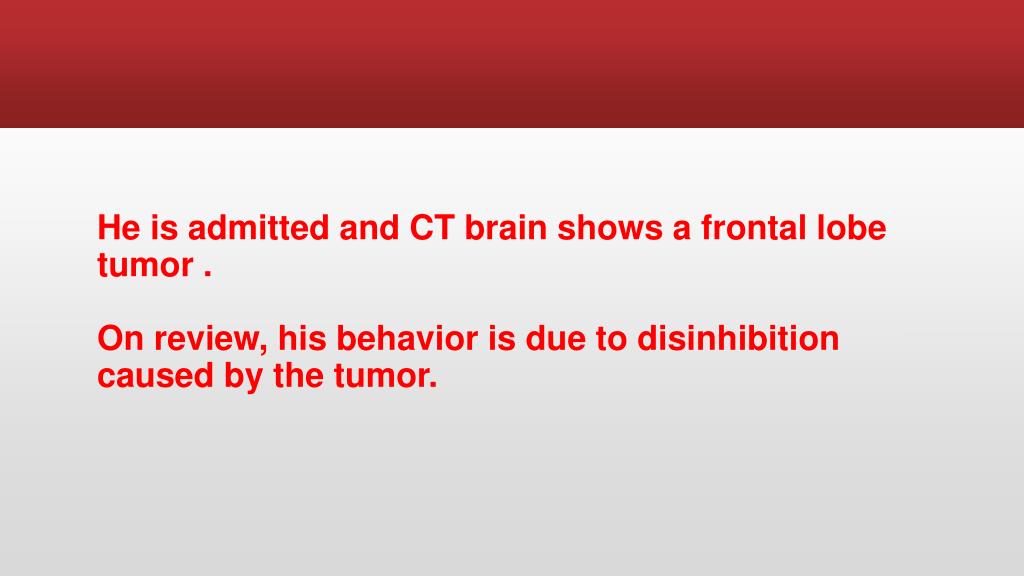 He is admitted and CT brain shows a frontal lobe tumor .

On review, his behavior is due to disinhibition caused by the tumor.